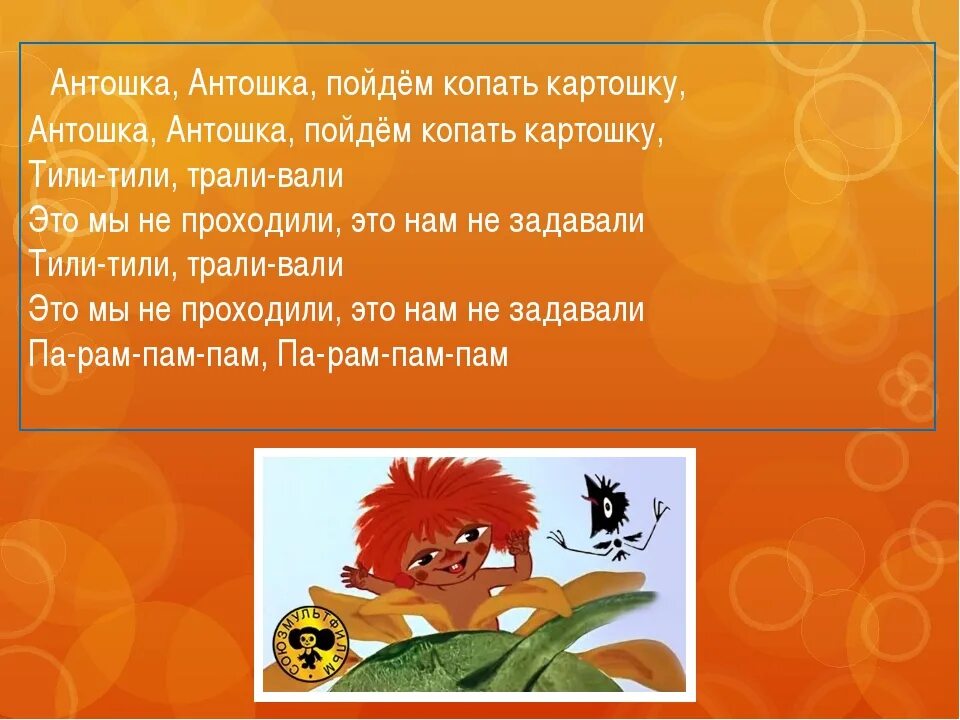 Антошка, Антошка, пойдём копать картошку,
Антошка, Антошка, пойдём копать картошку,
Тили-тили, трали-вали
Это мы не проходили, это нам не задавали
Тили-тили, трали-вали
Это мы не проходили, это нам не задавали
Па-рам-пам-пам, Па-рам-пам-пам

СОЮЗМУЛЬТФИЛЬМ